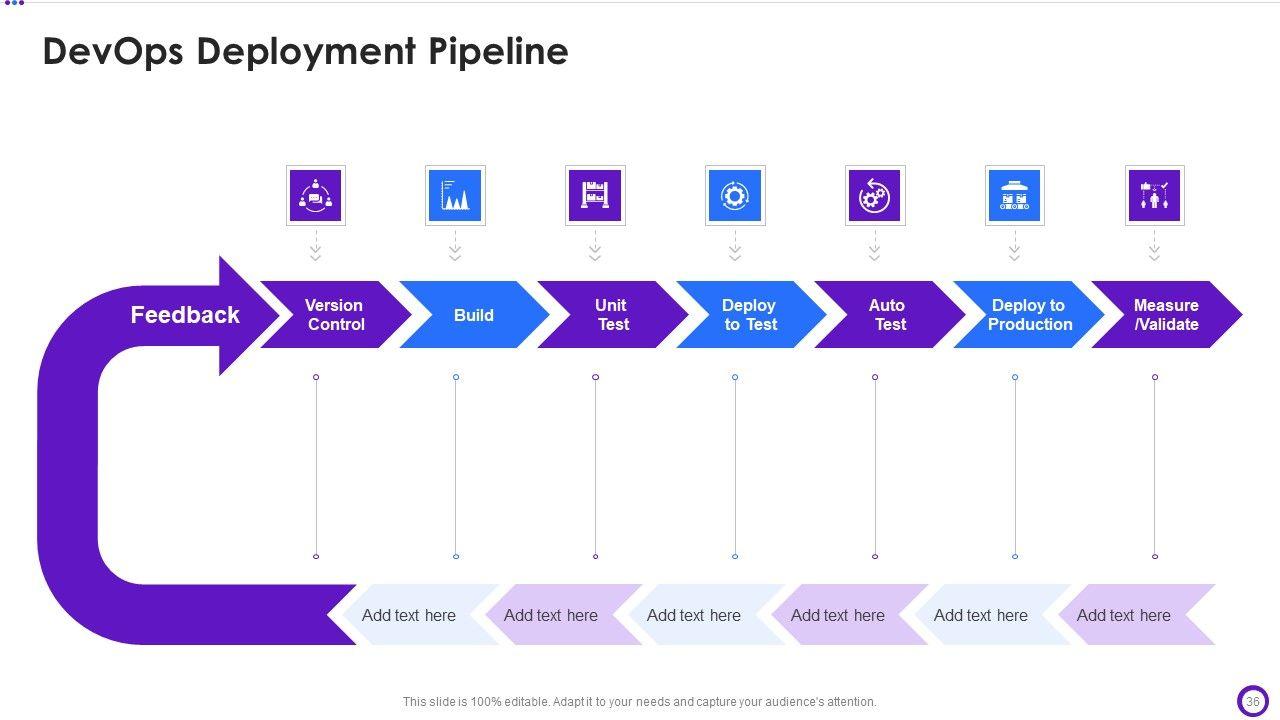 DevOps Deployment Pipeline

Feedback

Version Control

Build

Unit Test

Deploy to Test

Auto Test

Deploy to Production

Measure /Validate

Add text here

Add text here

Add text here

Add text here

Add text here

Add text here

This slide is 100% editable. Adapt it to your needs and capture your audience's attention.

36